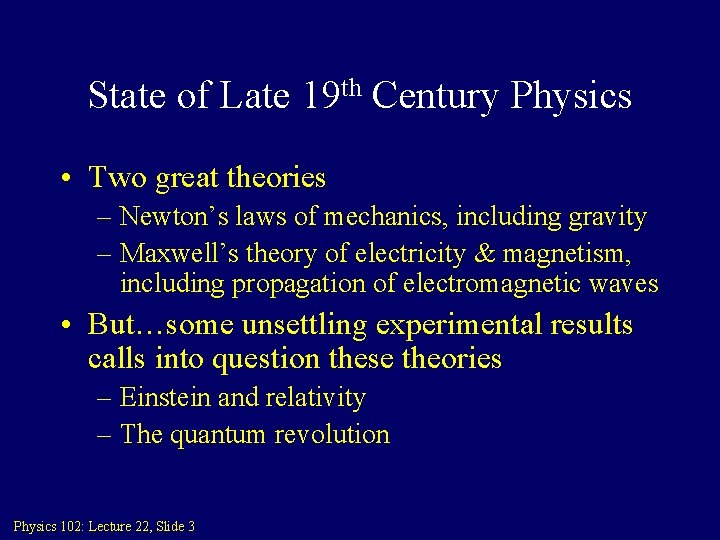 State of Late 19th Century Physics

• Two great theories
– Newton’s laws of mechanics, including gravity
– Maxwell’s theory of electricity & magnetism, including propagation of electromagnetic waves

• But…some unsettling experimental results calls into question these theories
– Einstein and relativity
– The quantum revolution

Physics 102: Lecture 22, Slide 3